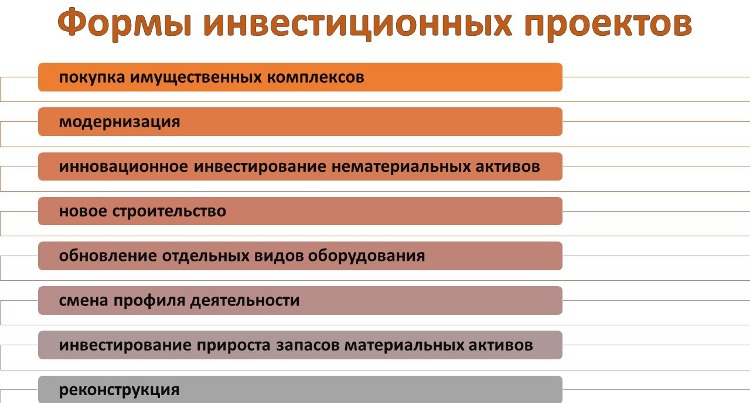 Формы инвестиционных проектов

покупка имущественных комплексов

модернизация

инновационное инвестирование нематериальных активов

новое строительство

обновление отдельных видов оборудования

смена профиля деятельности

инвестирование прироста запасов материальных активов

реконструкция